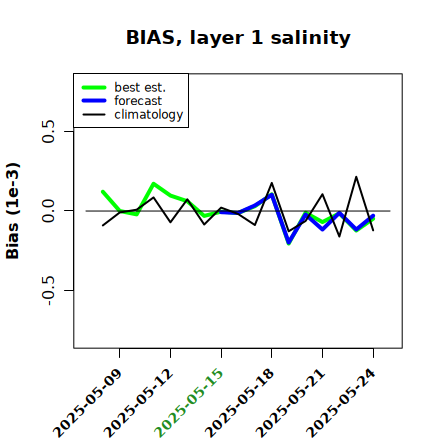 BIAS, layer 1 salinity

best est.
forecast
climatology

Bias (1e-3)

0.5
0.0
-0.5

2025-05-09
2025-05-12
2025-05-15
2025-05-18
2025-05-21
2025-05-24